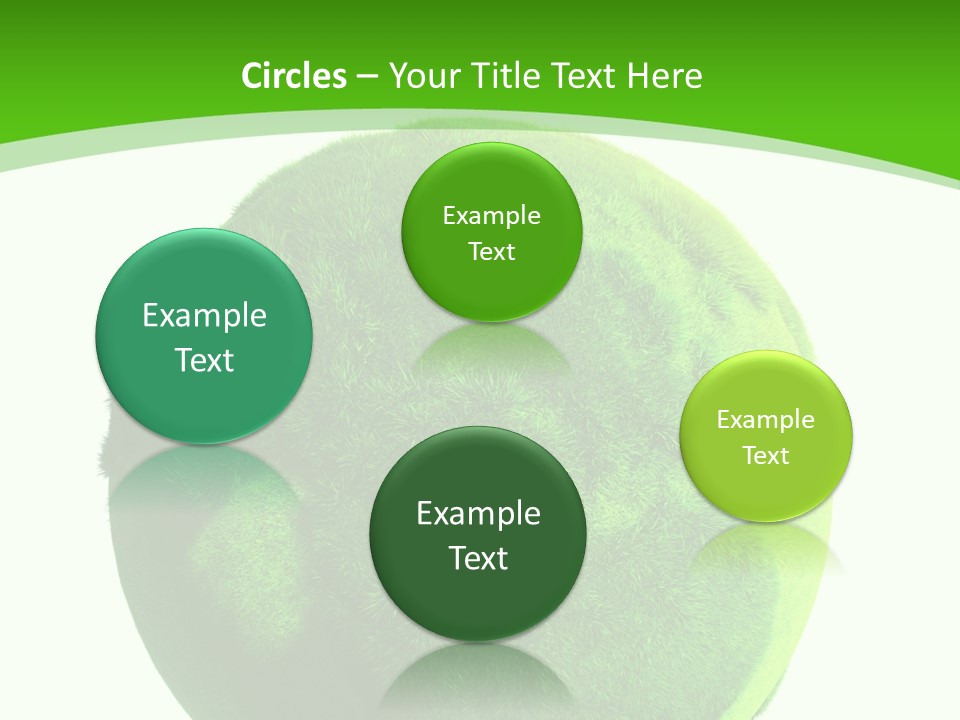 Circles – Your Title Text Here

Example Text

Example Text

Example Text

Example Text